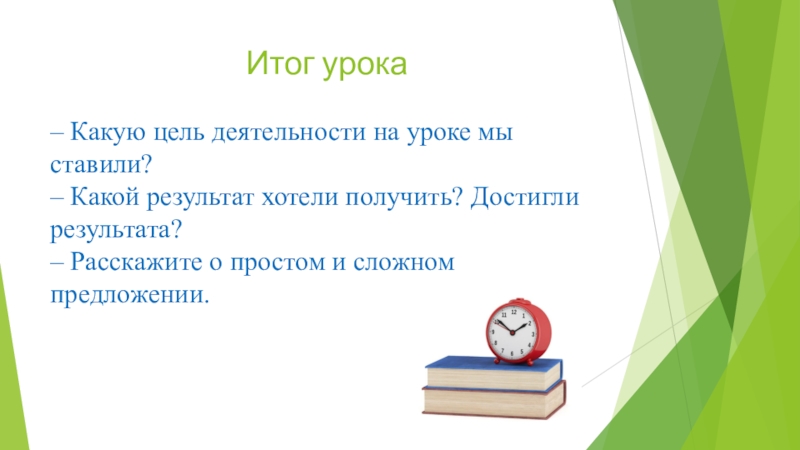 Итог урока

– Какую цель деятельности на уроке мы ставили?
– Какой результат хотели получить? Достигли результата?
– Расскажите о простом и сложном предложении.